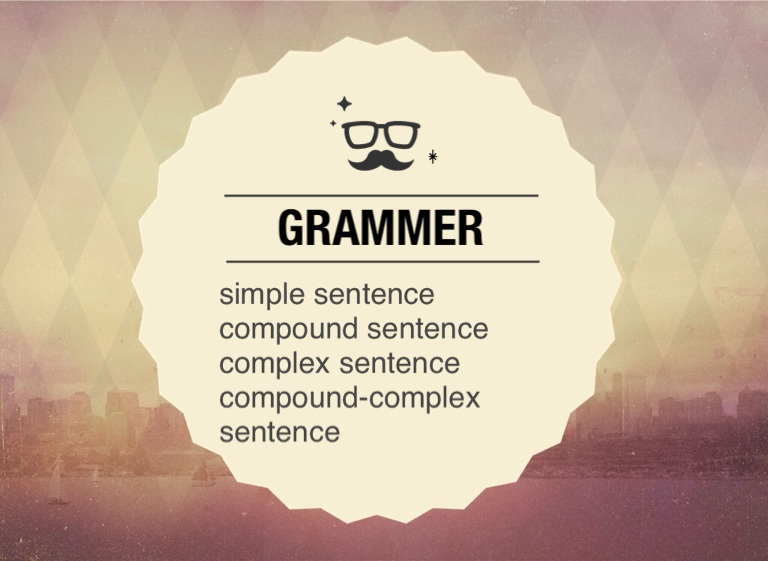 GRAMMER

simple sentence
compound sentence
complex sentence
compound-complex sentence